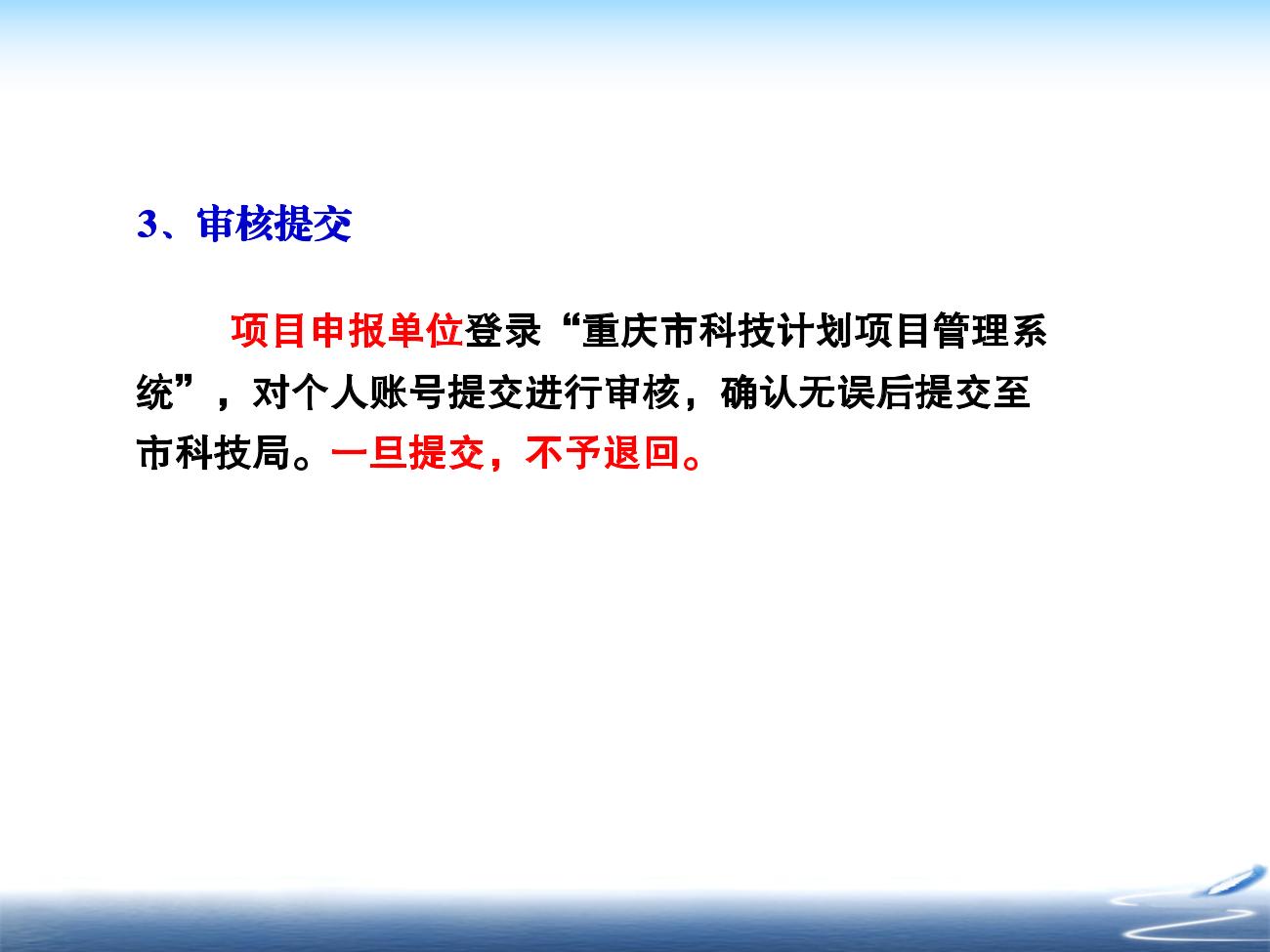 3、审核提交

项目申报单位登录“重庆市科技计划项目管理系统”，对个人账号提交进行审核，确认无误后提交至市科技局。一旦提交，不予退回。